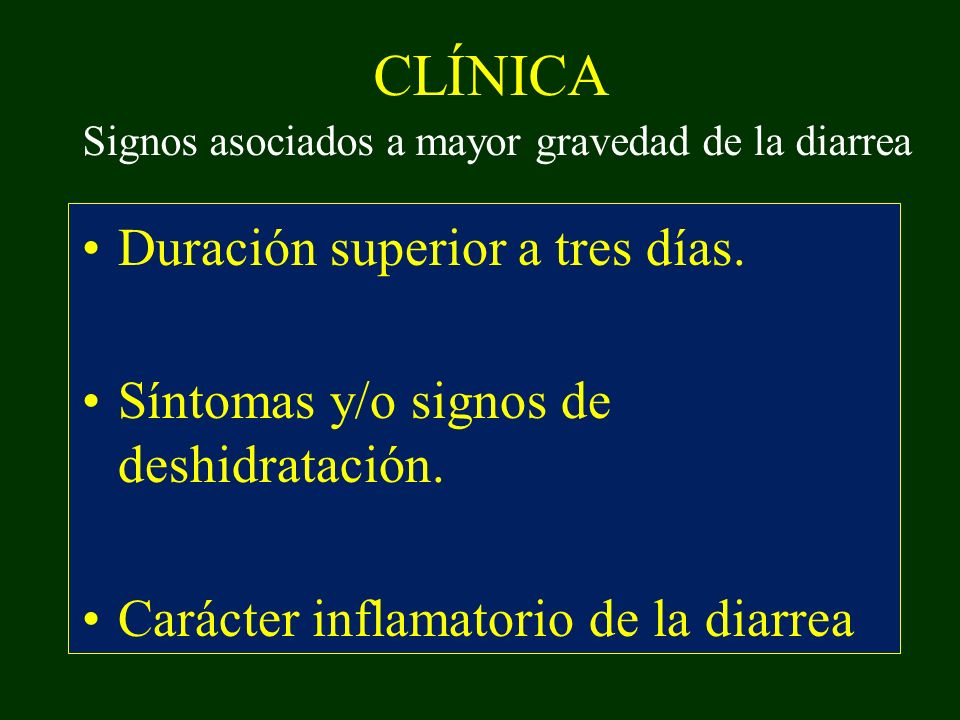 CLÍNICA

Signos asociados a mayor gravedad de la diarrea

• Duración superior a tres días.

• Síntomas y/o signos de deshidratación.

• Carácter inflamatorio de la diarrea